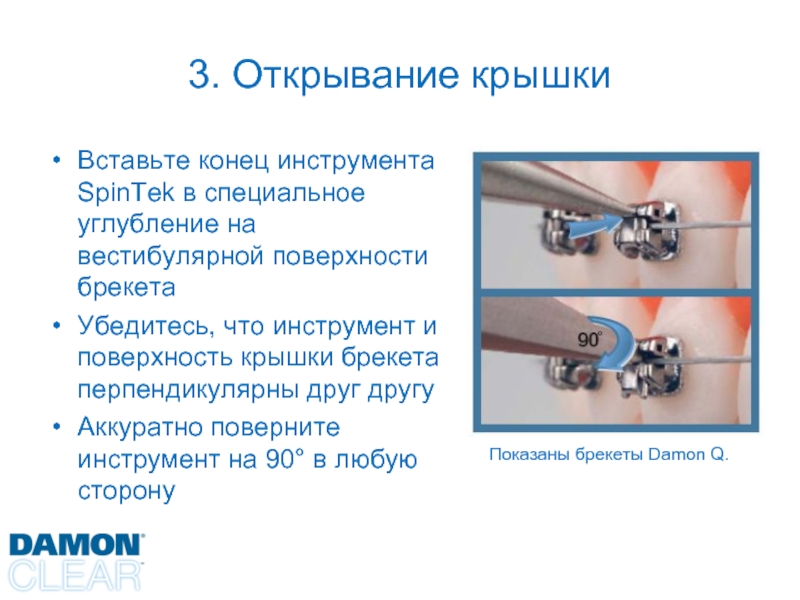 3. Открывание крышки

• Вставьте конец инструмента SpinTek в специальное углубление на вестибулярной поверхности брекета
• Убедитесь, что инструмент и поверхность крышки брекета перпендикулярны друг другу
• Аккуратно поверните инструмент на 90° в любую сторону

90°

Показаны брекеты Damon Q.

DAMON CLEAR